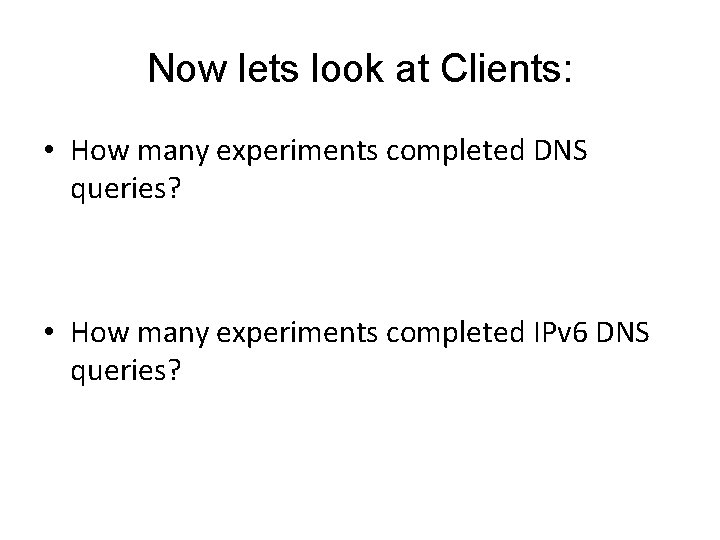 Now lets look at Clients:

• How many experiments completed DNS queries?

• How many experiments completed IPv6 DNS queries?